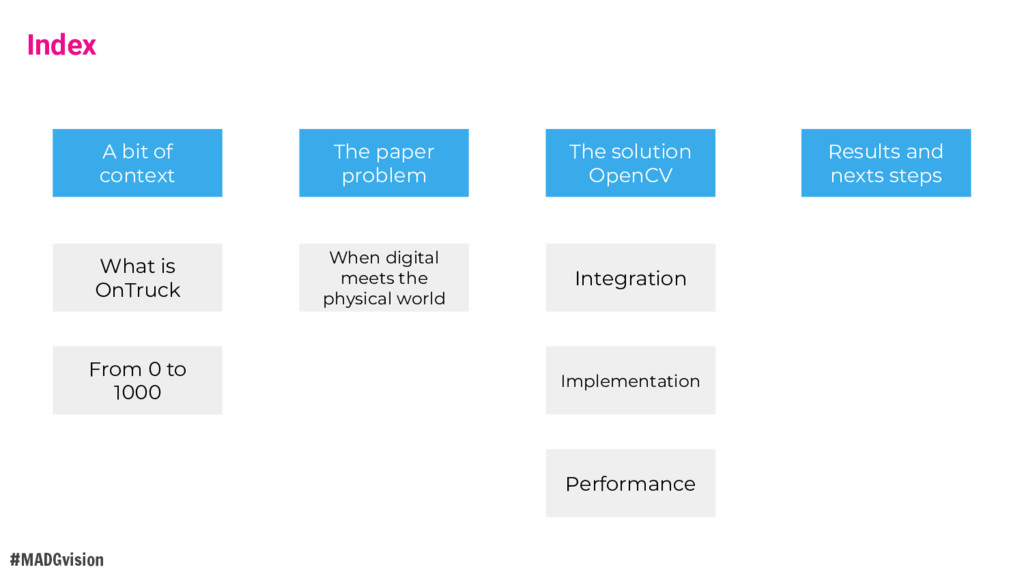 Index

A bit of context

What is OnTruck

From 0 to 1000

The paper problem

When digital meets the physical world

The solution OpenCV

Integration

Implementation

Performance

Results and nexts steps

#MADGvision